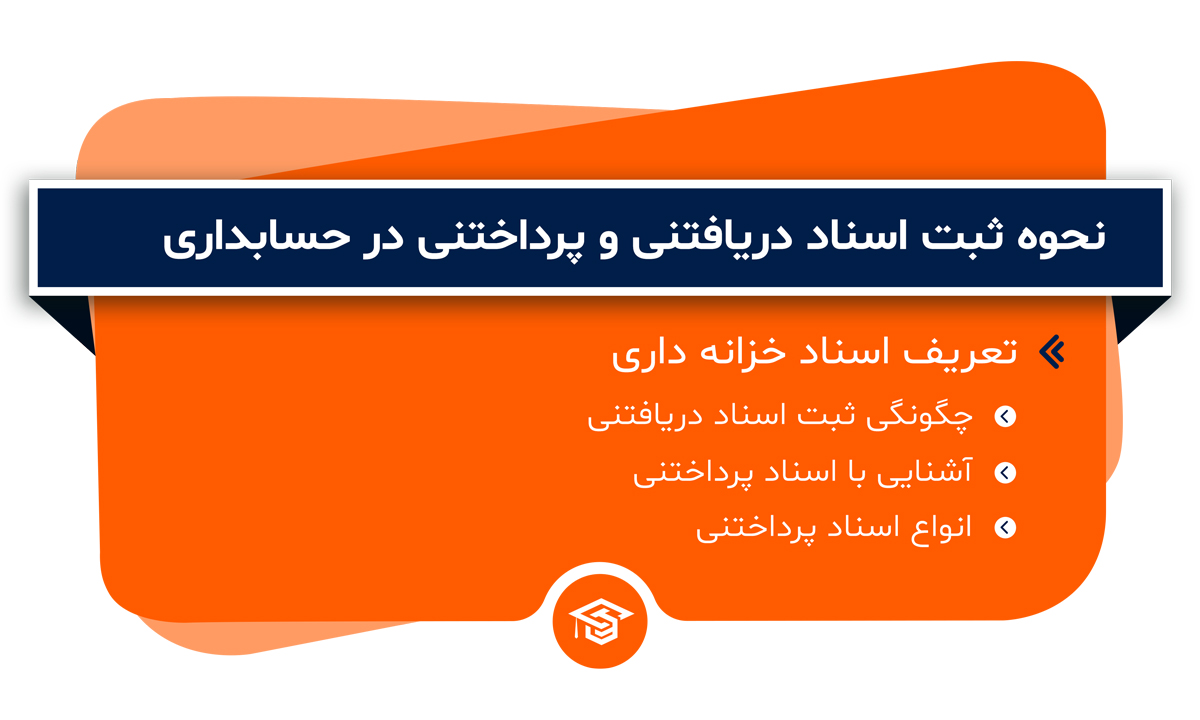 نحوه ثبت اسناد دریافتنی و پرداختنی در حسابداری

تعریف اسناد خزانه داری

چگونگی ثبت اسناد دریافتنی

آشنایی با اسناد پرداختنی

انواع اسناد پرداختنی